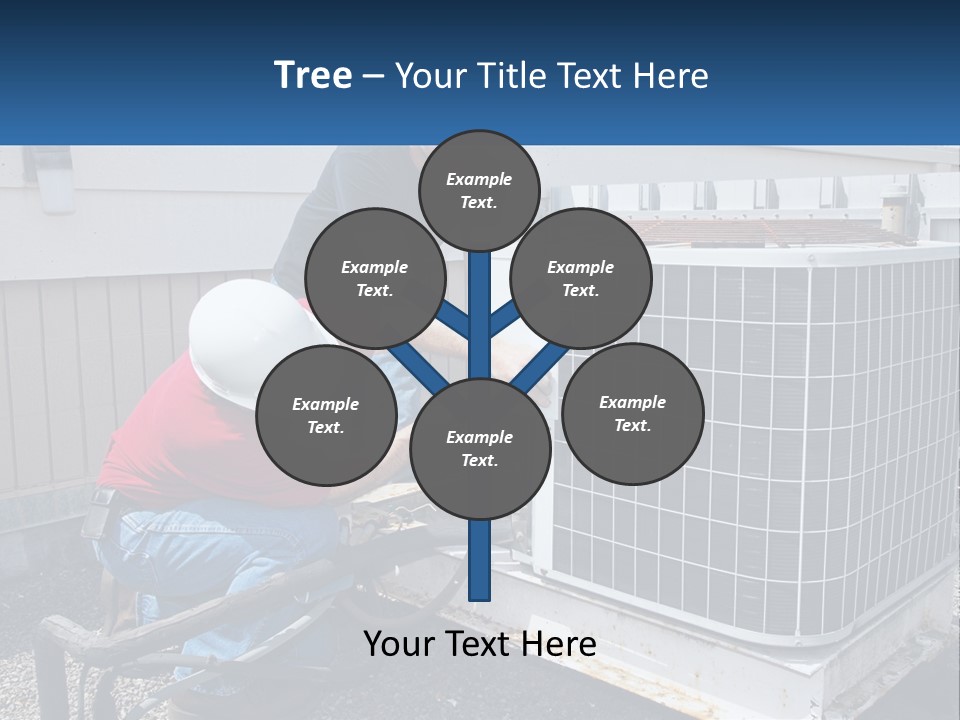 Tree – Your Title Text Here

Example Text.

Example Text.

Example Text.

Example Text.

Example Text.

Example Text.

Your Text Here